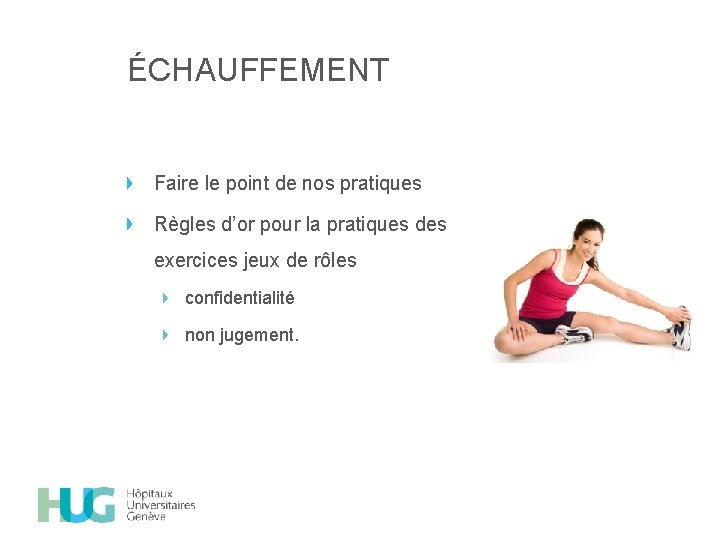 ÉCHAUFFEMENT

Faire le point de nos pratiques

Règles d'or pour la pratiques des exercices jeux de rôles

confidentialité

non jugement.

HUG Hôpitaux Universitaires Genève